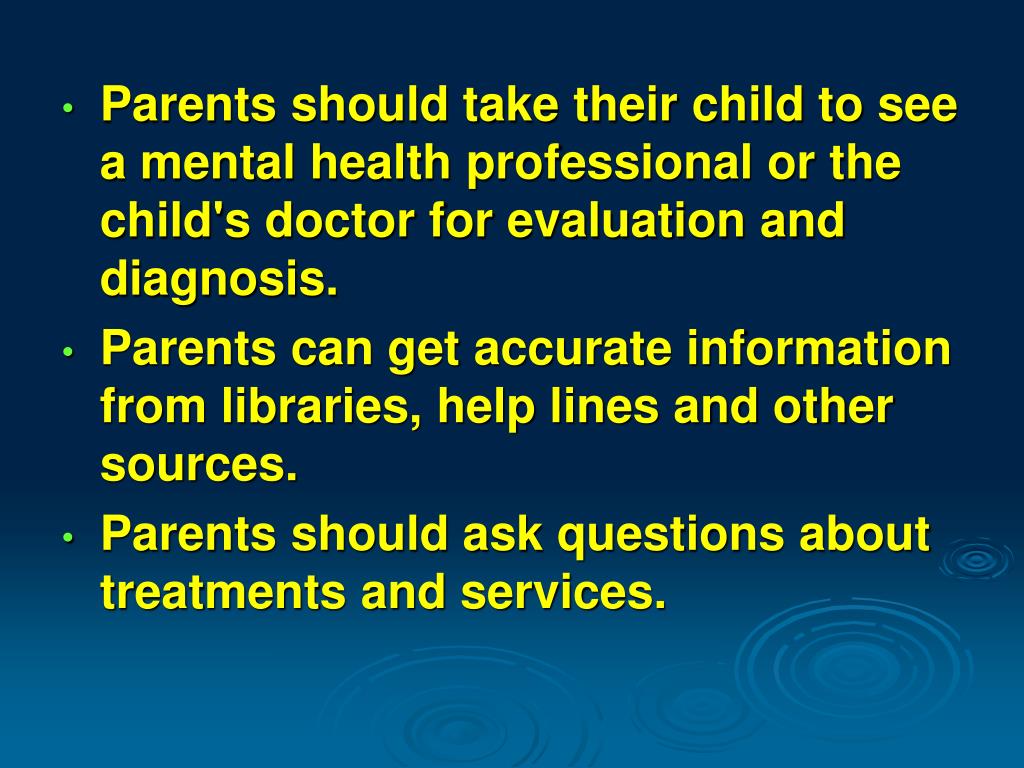 • Parents should take their child to see a mental health professional or the child's doctor for evaluation and diagnosis.

• Parents can get accurate information from libraries, help lines and other sources.

• Parents should ask questions about treatments and services.